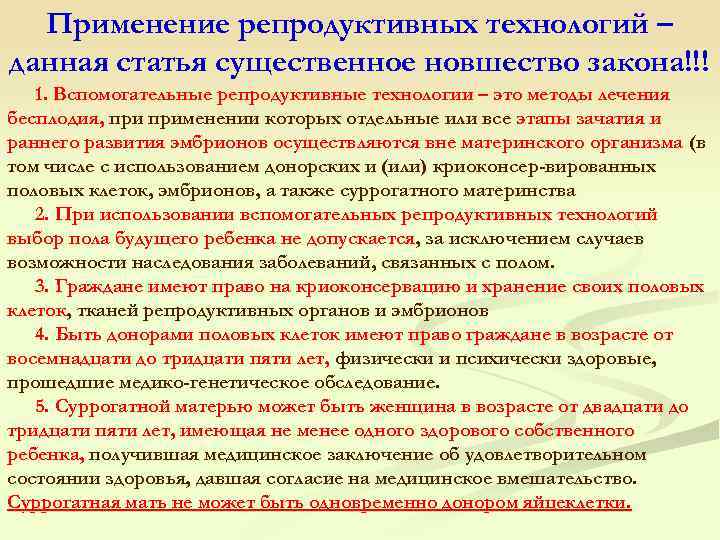 Применение репродуктивных технологий – данная статья существенное новшество закона!!!

1. Вспомогательные репродуктивные технологии – это методы лечения бесплодия, при применении которых отдельные или все этапы зачатия и раннего развития эмбрионов осуществляются вне материнского организма (в том числе с использованием донорских и (или) криоконсер-вированных половых клеток, эмбрионов, а также суррогатного материнства

2. При использовании вспомогательных репродуктивных технологий выбор пола будущего ребенка не допускается, за исключением случаев возможности наследования заболеваний, связанных с полом.

3. Граждане имеют право на криоконсервацию и хранение своих половых клеток, тканей репродуктивных органов и эмбрионов

4. Быть донорами половых клеток имеют право граждане в возрасте от восемнадцати до тридцати пяти лет, физически и психически здоровые, прошедшие медико-генетическое обследование.

5. Суррогатной матерью может быть женщина в возрасте от двадцати до тридцати пяти лет, имеющая не менее одного здорового собственного ребенка, получившая медицинское заключение об удовлетворительном состоянии здоровья, давшая согласие на медицинское вмешательство. Суррогатная мать не может быть одновременно донором яйцеклетки.